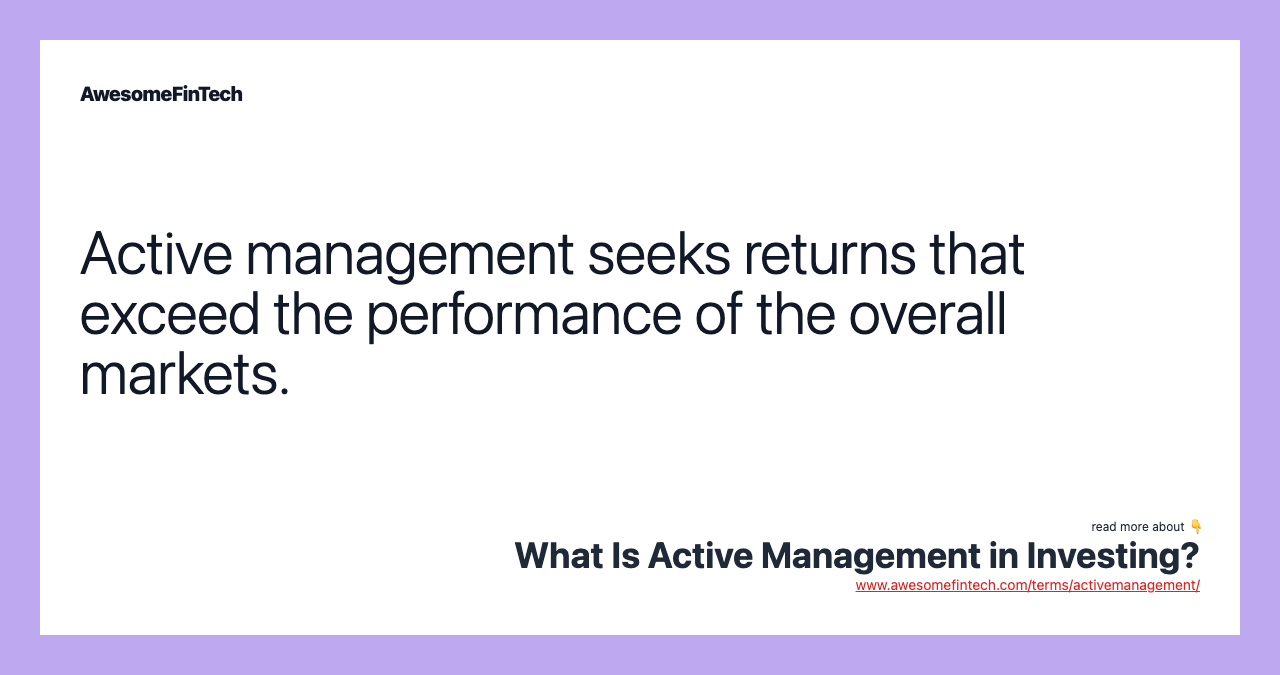 AwesomeFinTech

Active management seeks returns that exceed the performance of the overall markets.

read more about 👇

What Is Active Management in Investing?

www.awesomefintech.com/terms/activemanagement/